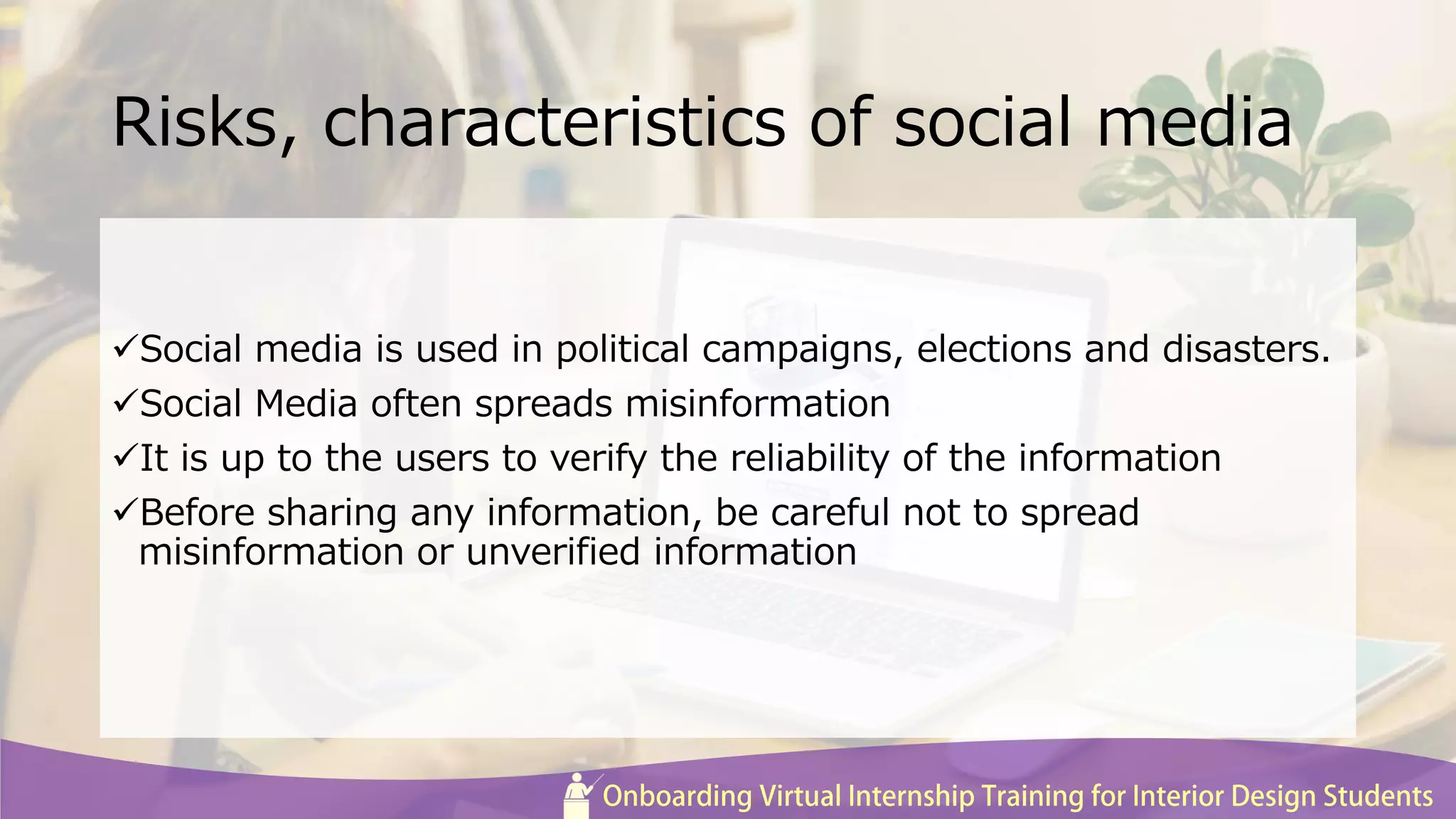 Risks, characteristics of social media

✓Social media is used in political campaigns, elections and disasters.
✓Social Media often spreads misinformation
✓It is up to the users to verify the reliability of the information
✓Before sharing any information, be careful not to spread misinformation or unverified information

Onboarding Virtual Internship Training for Interior Design Students